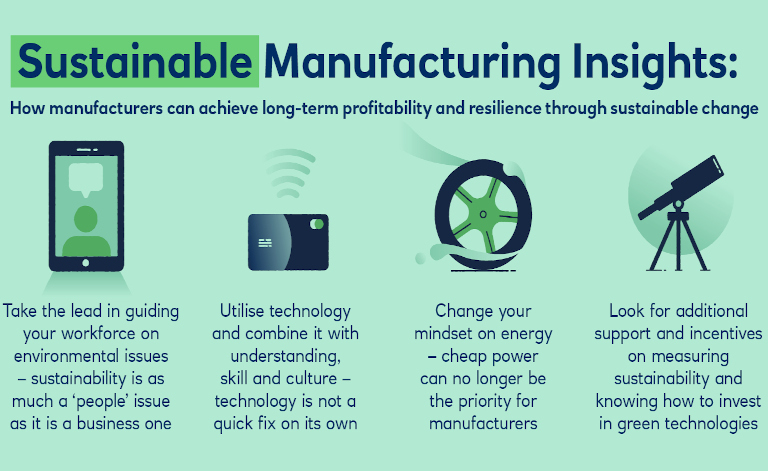 Sustainable Manufacturing Insights:

How manufacturers can achieve long-term profitability and resilience through sustainable change

Take the lead in guiding your workforce on environmental issues – sustainability is as much a 'people' issue as it is a business one

Utilise technology and combine it with understanding, skill and culture – technology is not a quick fix on its own

Change your mindset on energy – cheap power can no longer be the priority for manufacturers

Look for additional support and incentives on measuring sustainability and knowing how to invest in green technologies